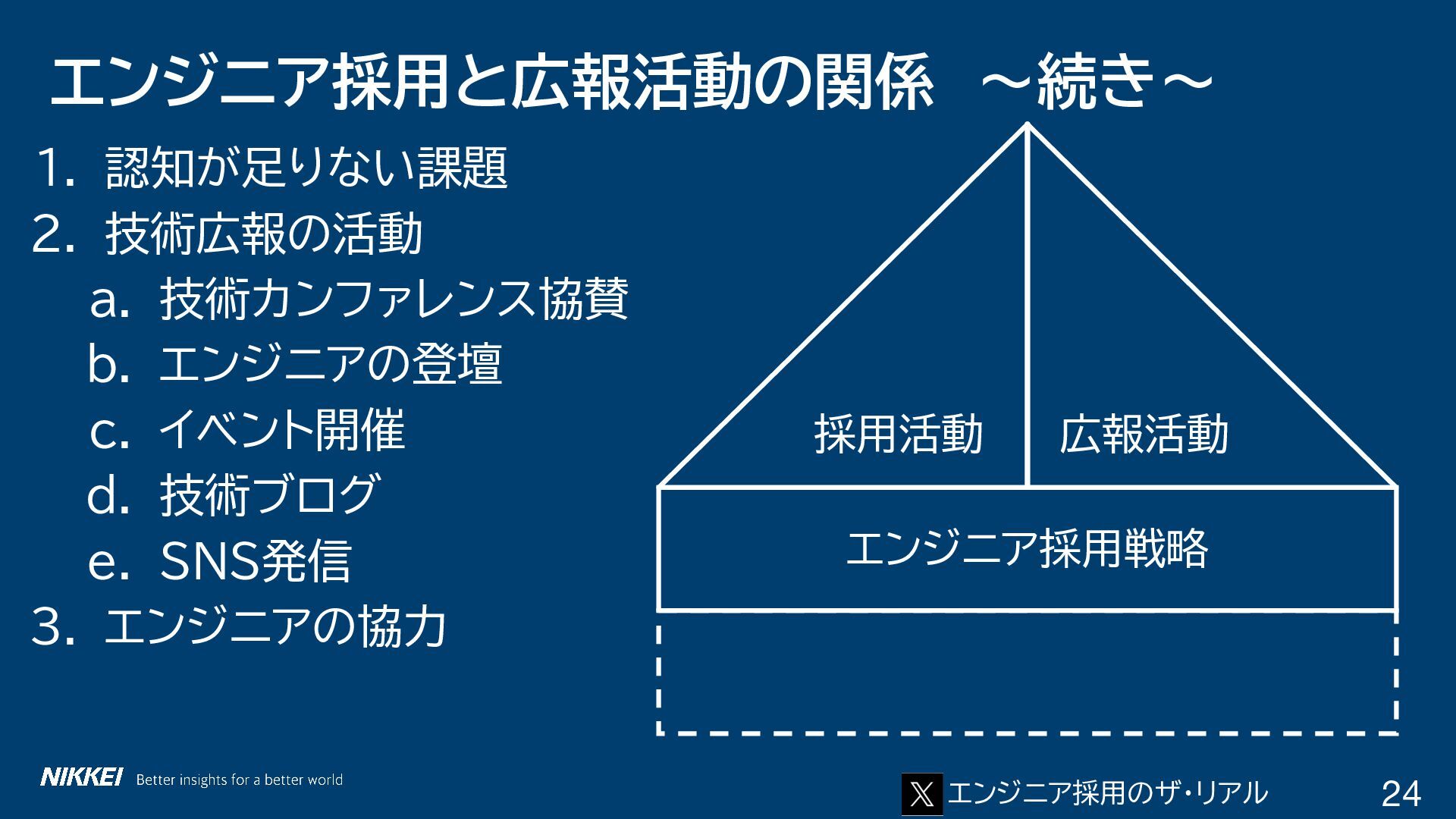 エンジニア採用と広報活動の関係　～続き～

1. 認知が足りない課題
2. 技術広報の活動
a. 技術カンファレンス協賛
b. エンジニアの登壇
c. イベント開催
d. 技術ブログ
e. SNS発信
3. エンジニアの協力

採用活動

広報活動

エンジニア採用戦略

NIKKEI Better insights for a better world

エンジニア採用のザ・リアル

24